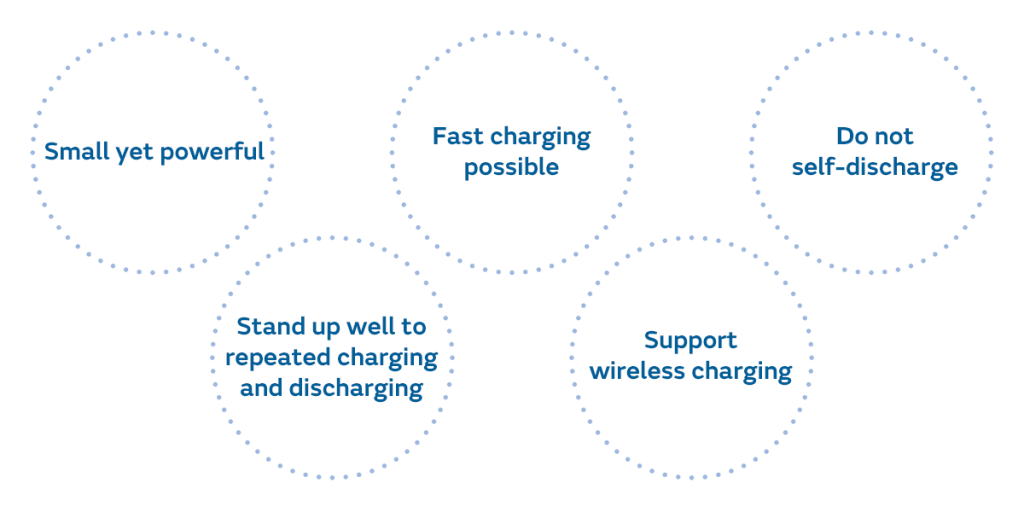 Small yet powerful

Fast charging possible

Do not self-discharge

Stand up well to repeated charging and discharging

Support wireless charging